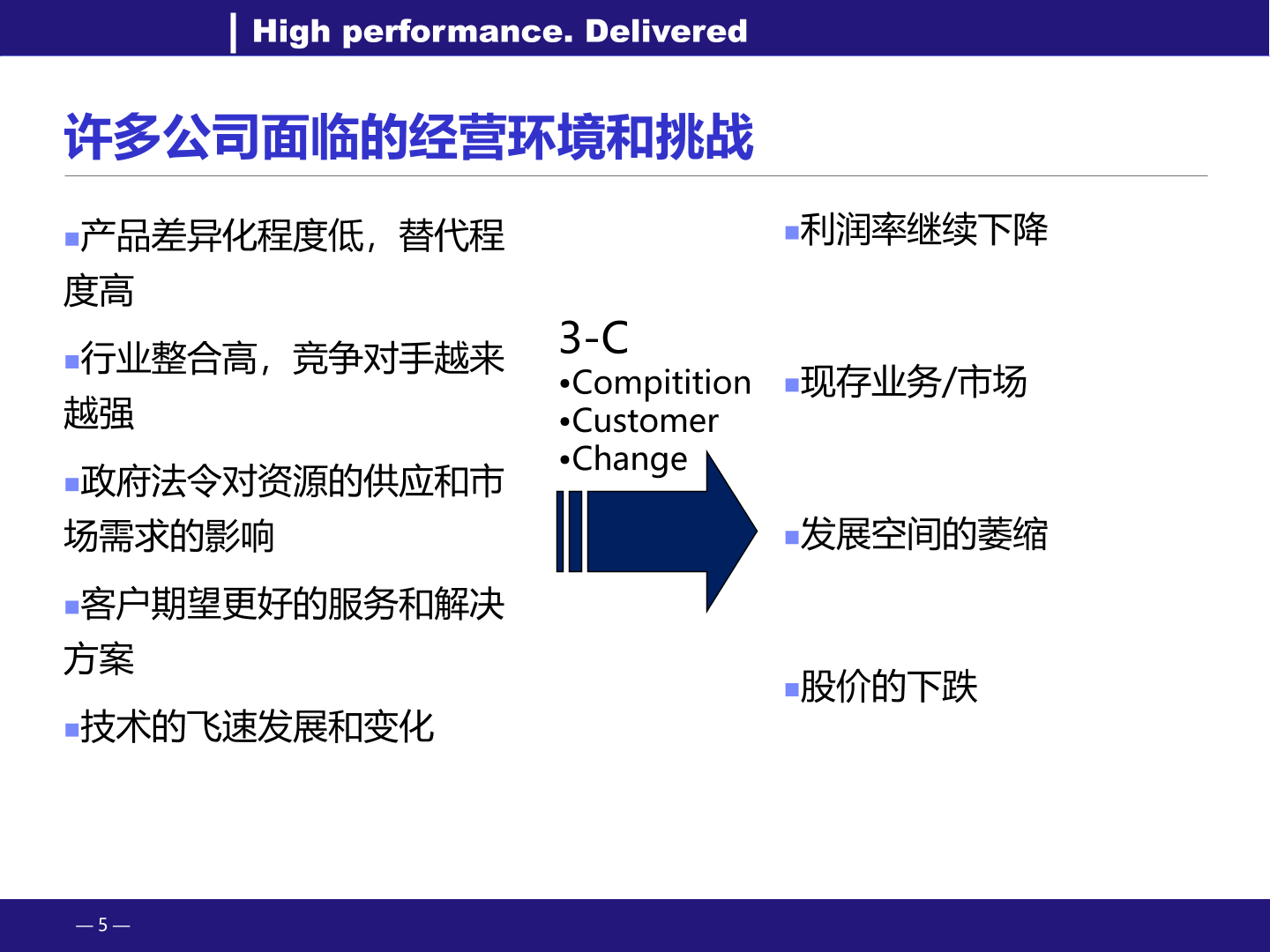 High performance. Delivered

许多公司面临的经营环境和挑战

▪产品差异化程度低，替代程度高

▪行业整合高，竞争对手越来越强

▪政府法令对资源的供应和市场需求的影响

▪客户期望更好的服务和解决方案

▪技术的飞速发展和变化

3-C
•Compitition
•Customer
•Change

▪利润率继续下降

▪现存业务/市场

▪发展空间的萎缩

▪股价的下跌

— 5 —